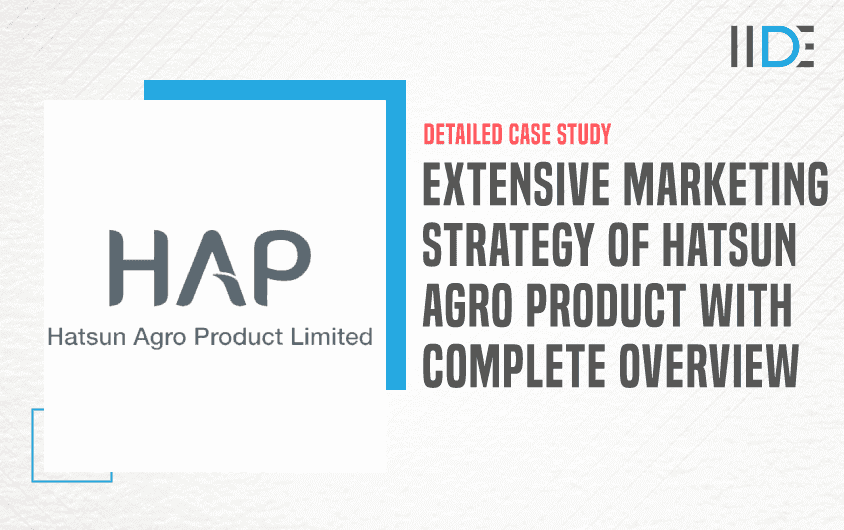 IIDE

HAP
Hatsun Agro Product Limited

DETAILED CASE STUDY

EXTENSIVE MARKETING STRATEGY OF HATSUN AGRO PRODUCT WITH COMPLETE OVERVIEW